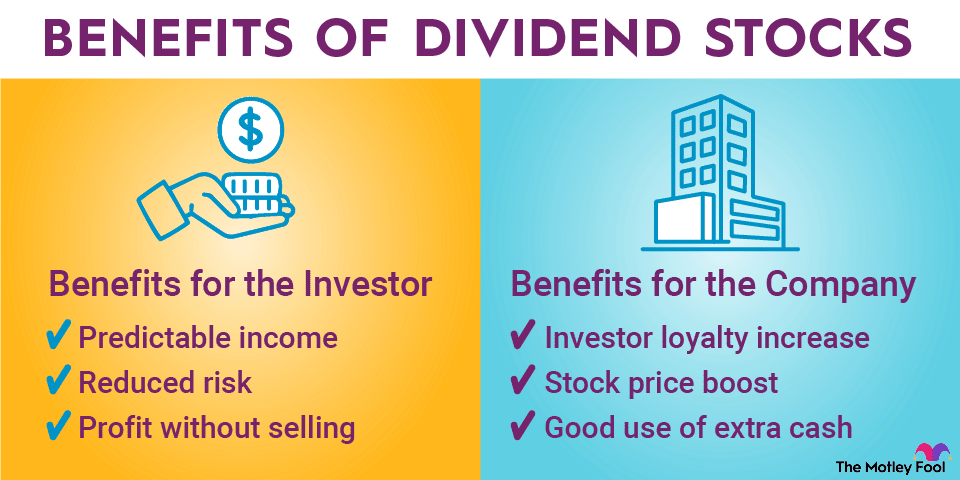 BENEFITS OF DIVIDEND STOCKS

$

Benefits for the Investor

✔ Predictable income
✔ Reduced risk
✔ Profit without selling

Benefits for the Company

✔ Investor loyalty increase
✔ Stock price boost
✔ Good use of extra cash

The Motley Fool